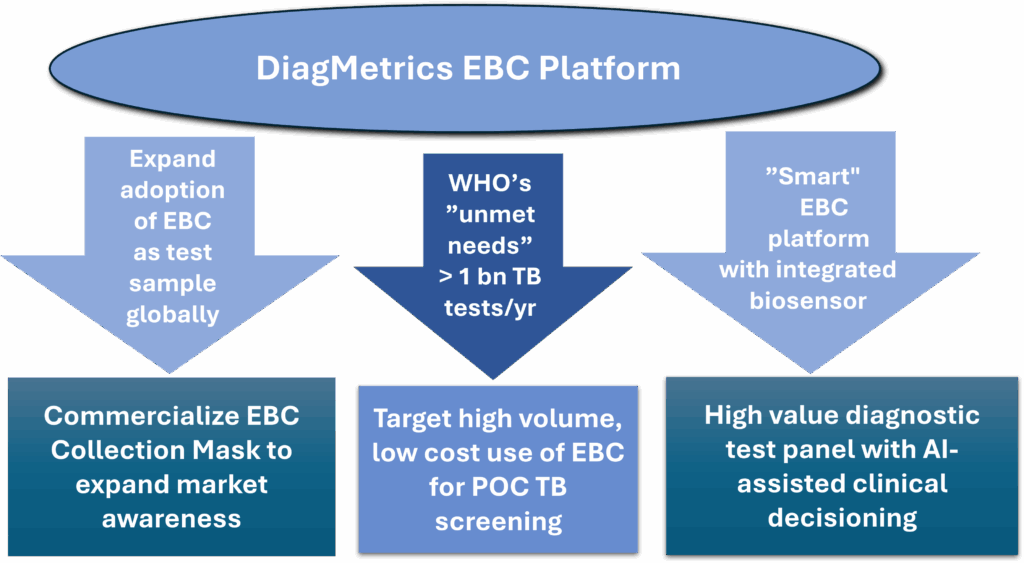 DiagMetrics EBC Platform

Expand adoption of EBC as test sample globally

WHO's "unmet needs" > 1 bn TB tests/yr

"Smart" EBC platform with integrated biosensor

Commercialize EBC Collection Mask to expand market awareness

Target high volume, low cost use of EBC for POC TB screening

High value diagnostic test panel with AI-assisted clinical decisioning